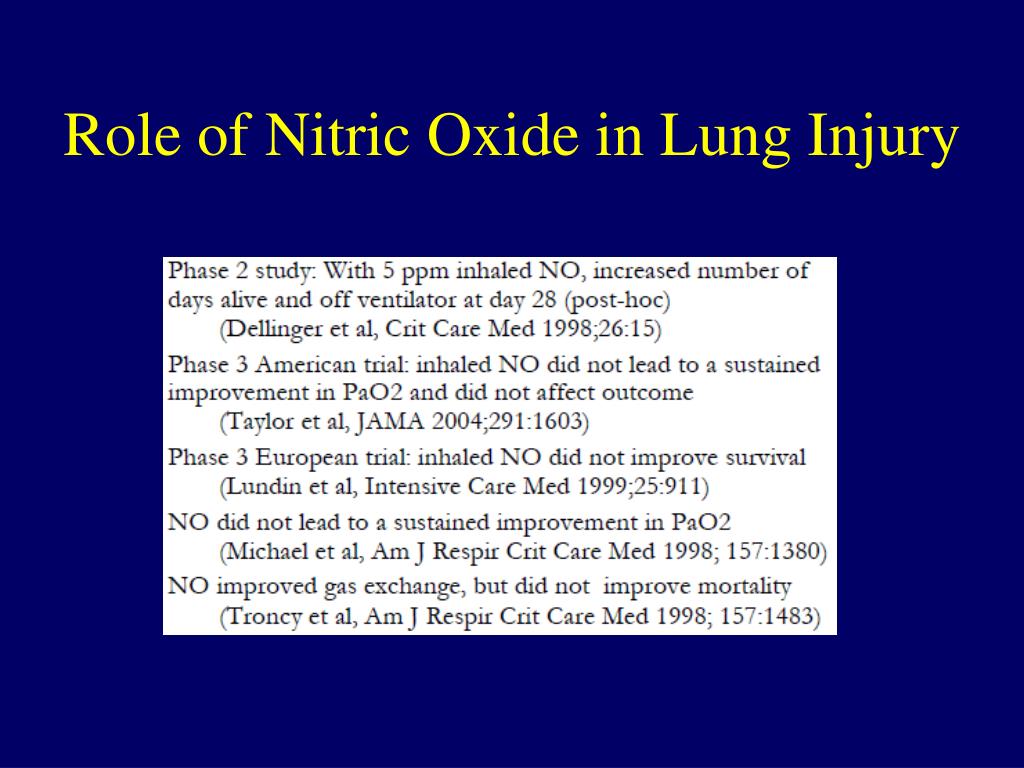 Role of Nitric Oxide in Lung Injury

Phase 2 study: With 5 ppm inhaled NO, increased number of days alive and off ventilator at day 28 (post-hoc)
(Dellinger et al, Crit Care Med 1998;26:15)

Phase 3 American trial: inhaled NO did not lead to a sustained improvement in PaO2 and did not affect outcome
(Taylor et al, JAMA 2004;291:1603)

Phase 3 European trial: inhaled NO did not improve survival
(Lundin et al, Intensive Care Med 1999;25:911)

NO did not lead to a sustained improvement in PaO2
(Michael et al, Am J Respir Crit Care Med 1998; 157:1380)

NO improved gas exchange, but did not improve mortality
(Troncy et al, Am J Respir Crit Care Med 1998; 157:1483)